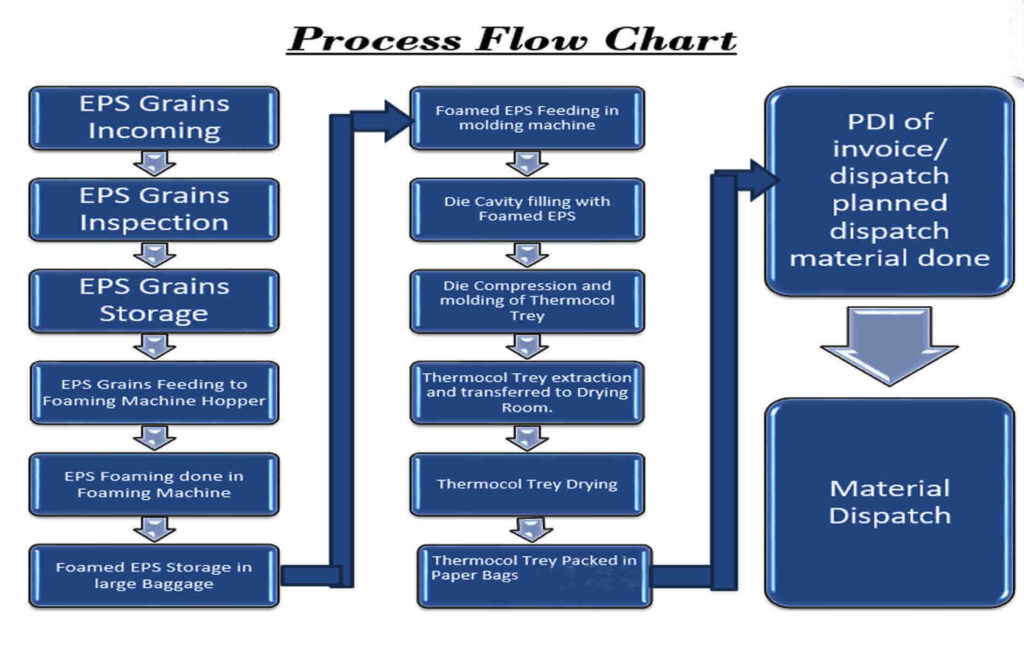 Process Flow Chart

EPS Grains Incoming

EPS Grains Inspection

EPS Grains Storage

EPS Grains Feeding to Foaming Machine Hopper

EPS Foaming done in Foaming Machine

Foamed EPS Storage in large Baggage

Foamed EPS Feeding in molding machine

Die Cavity filling with Foamed EPS

Die Compression and molding of Thermocol Trey

Thermocol Trey extraction and transferred to Drying Room.

Thermocol Trey Drying

Thermocol Trey Packed in Paper Bags

PDI of invoice/ dispatch planned dispatch material done

Material Dispatch